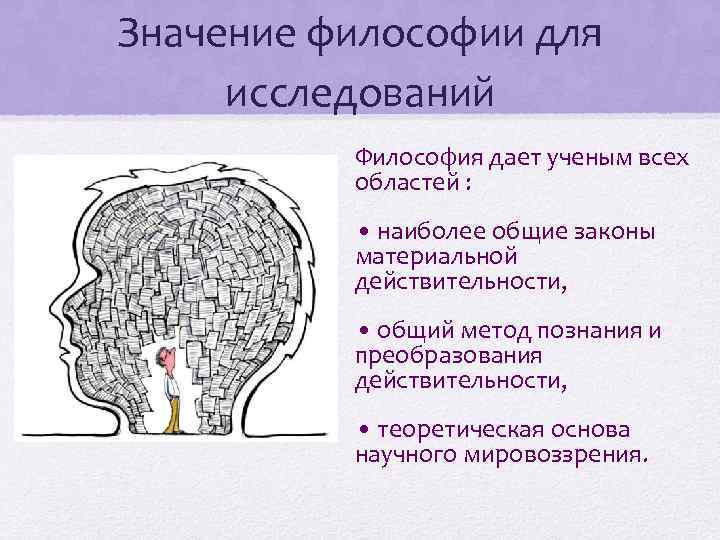 Значение философии для исследований

Философия дает ученым всех областей :

• наиболее общие законы материальной действительности,

• общий метод познания и преобразования действительности,

• теоретическая основа научного мировоззрения.